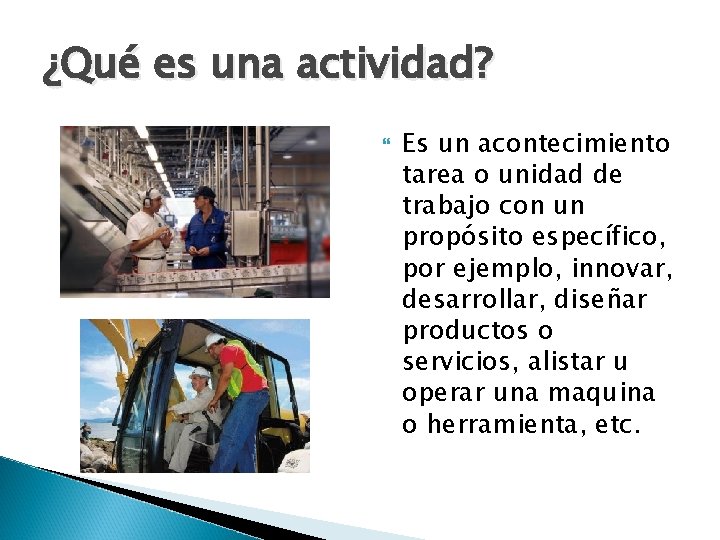 ¿Qué es una actividad?

Es un acontecimiento tarea o unidad de trabajo con un propósito específico, por ejemplo, innovar, desarrollar, diseñar productos o servicios, alistar u operar una maquina o herramienta, etc.